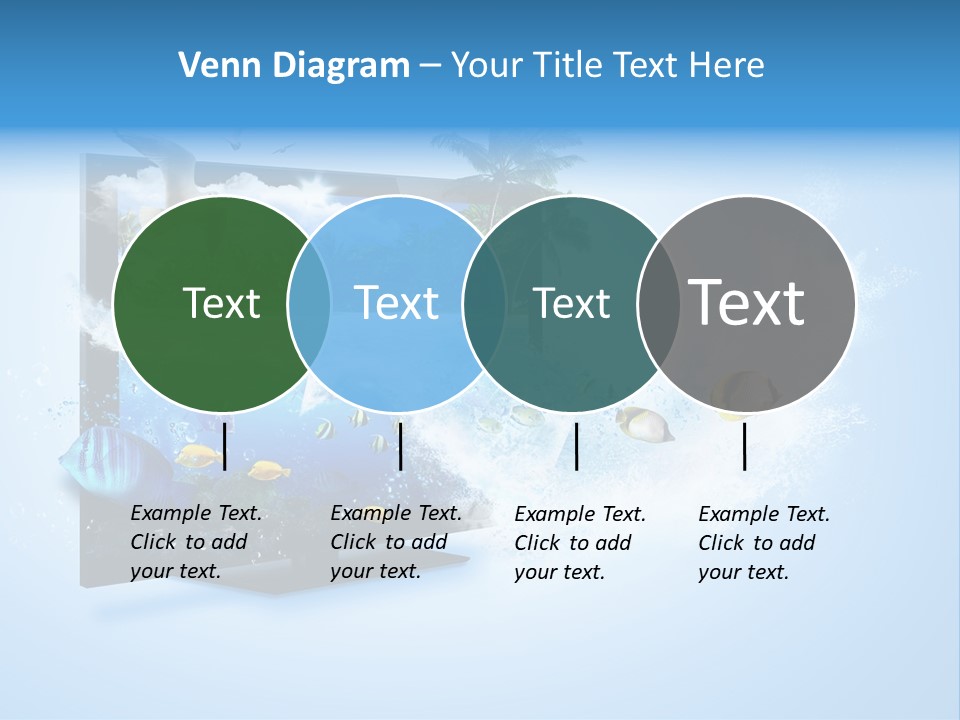 Venn Diagram – Your Title Text Here

Text

Text

Text

Text

Example Text. Click to add your text.

Example Text. Click to add your text.

Example Text. Click to add your text.

Example Text. Click to add your text.